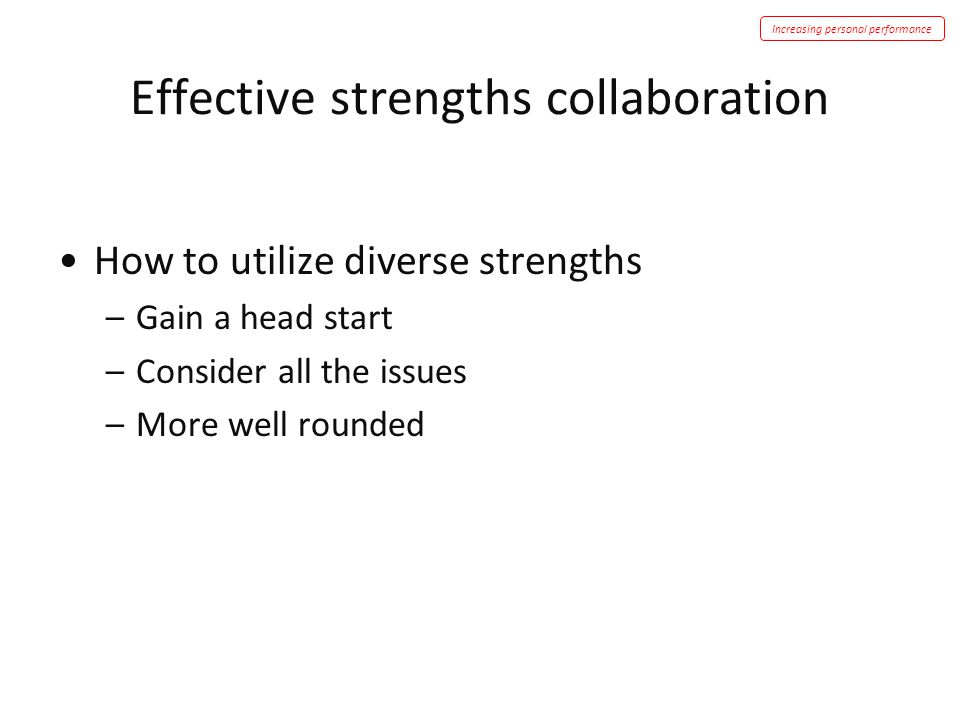 Increasing personal performance

Effective strengths collaboration

• How to utilize diverse strengths
– Gain a head start
– Consider all the issues
– More well rounded